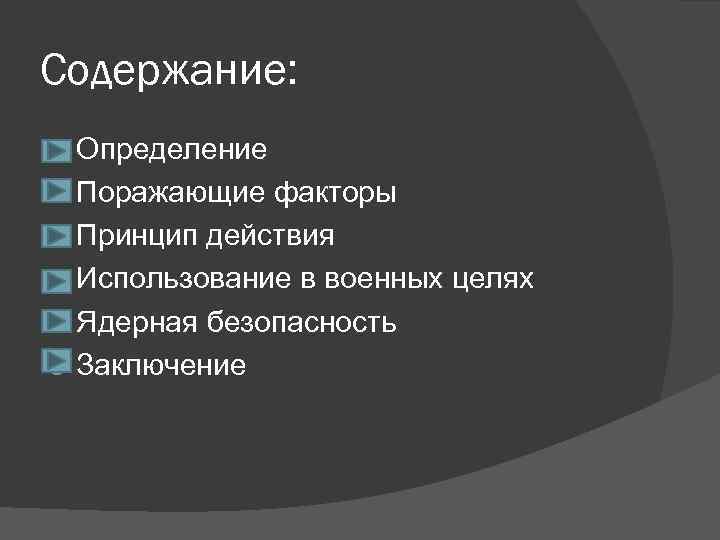 Содержание:

Определение
Поражающие факторы
Принцип действия
Использование в военных целях
Ядерная безопасность
Заключение